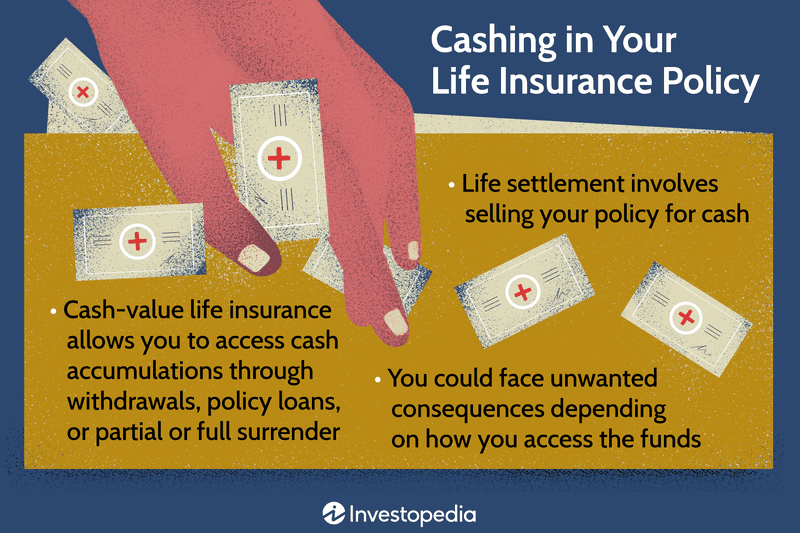 Cashing in Your Life Insurance Policy

• Life settlement involves selling your policy for cash

• Cash-value life insurance allows you to access cash accumulations through withdrawals, policy loans, or partial or full surrender

• You could face unwanted consequences depending on how you access the funds

Investopedia